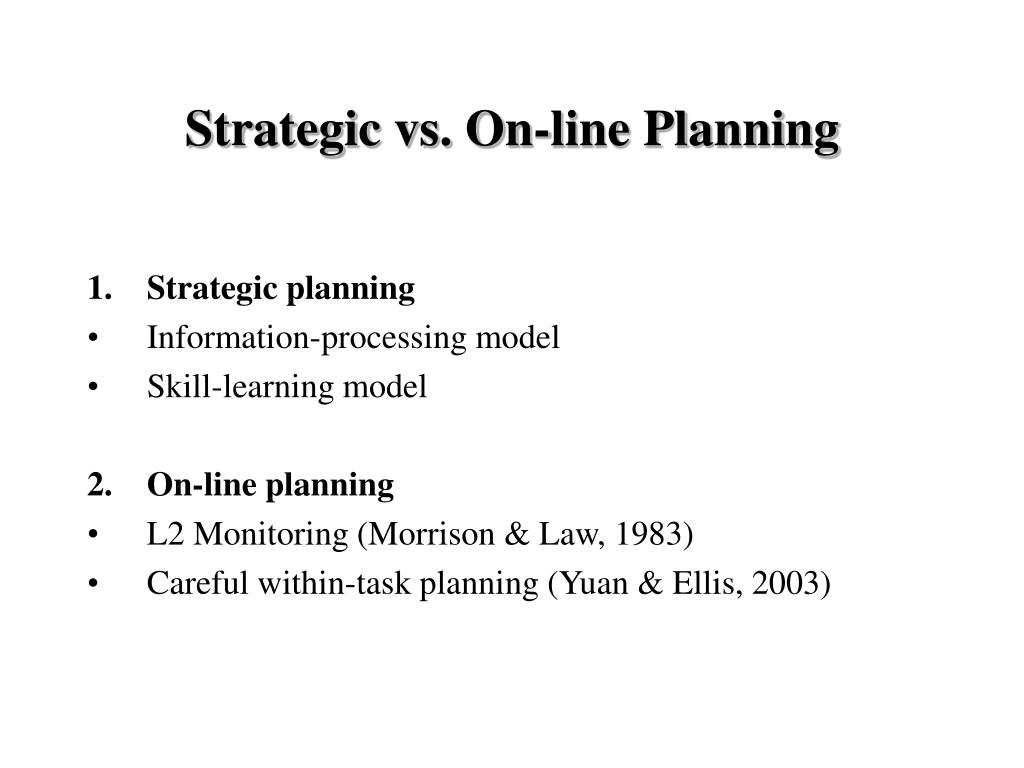 Strategic vs. On-line Planning

1. Strategic planning
• Information-processing model
• Skill-learning model

2. On-line planning
• L2 Monitoring (Morrison & Law, 1983)
• Careful within-task planning (Yuan & Ellis, 2003)